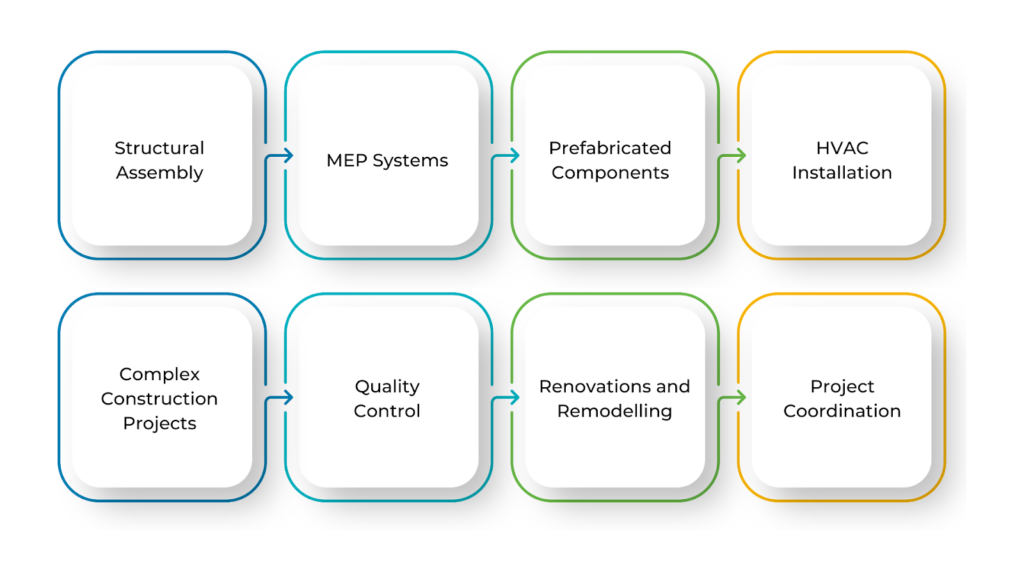 Structural Assembly

MEP Systems

Prefabricated Components

HVAC Installation

Complex Construction Projects

Quality Control

Renovations and Remodelling

Project Coordination